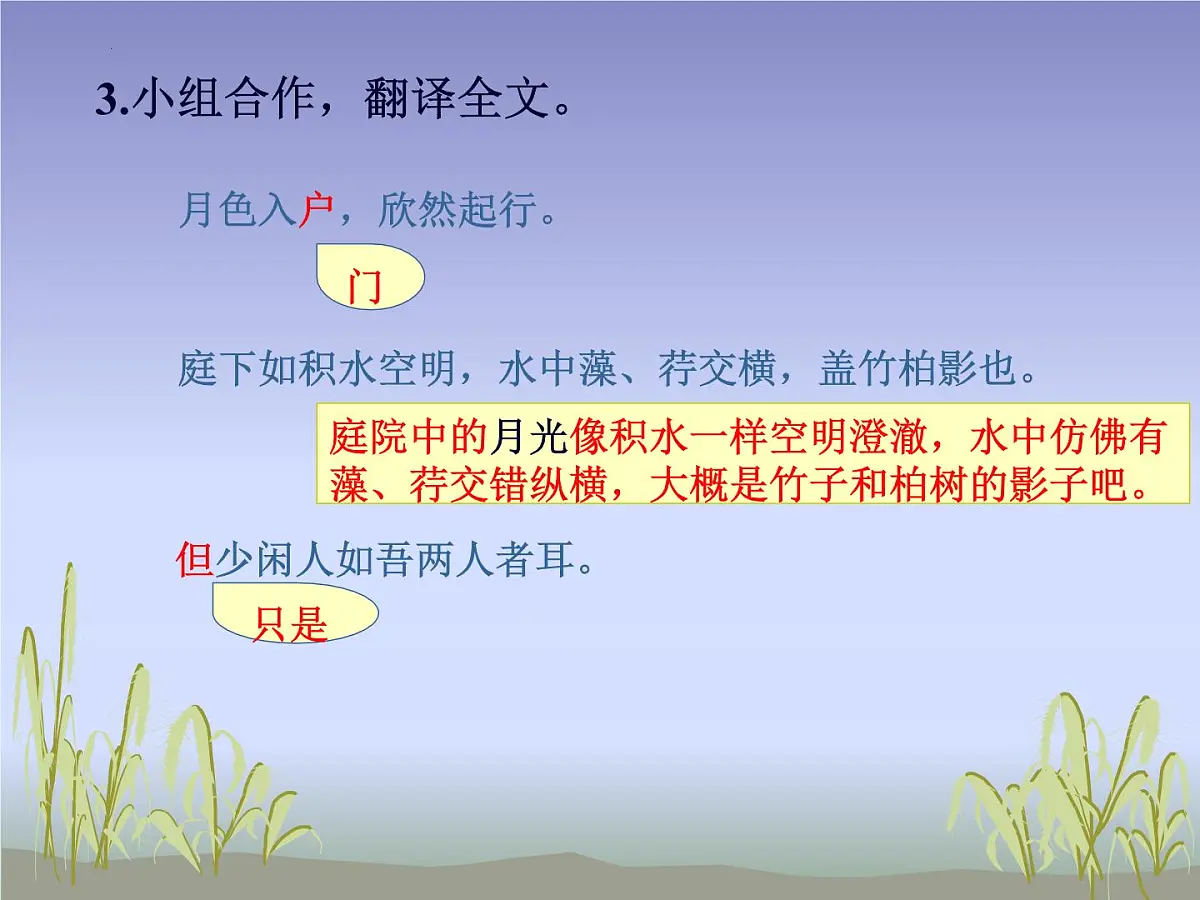 3.小组合作，翻译全文。

月色入户，欣然起行。

门

庭下如积水空明，水中藻、荇交横，盖竹柏影也。

庭院中的月光像积水一样空明澄澈，水中仿佛有藻、荇交错纵横，大概是竹子和柏树的影子吧。

但少闲人如吾两人者耳。

只是